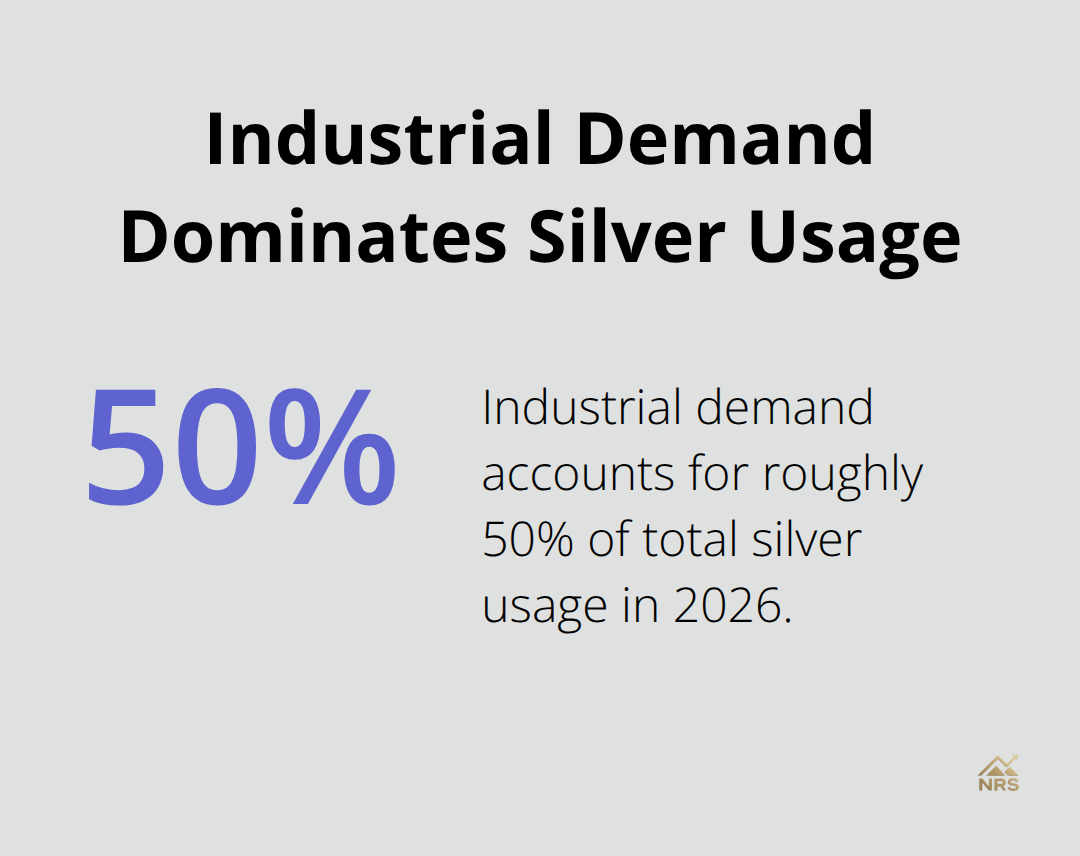 Industrial Demand Dominates Silver Usage

50%

Industrial demand accounts for roughly 50% of total silver usage in 2026.

NRS